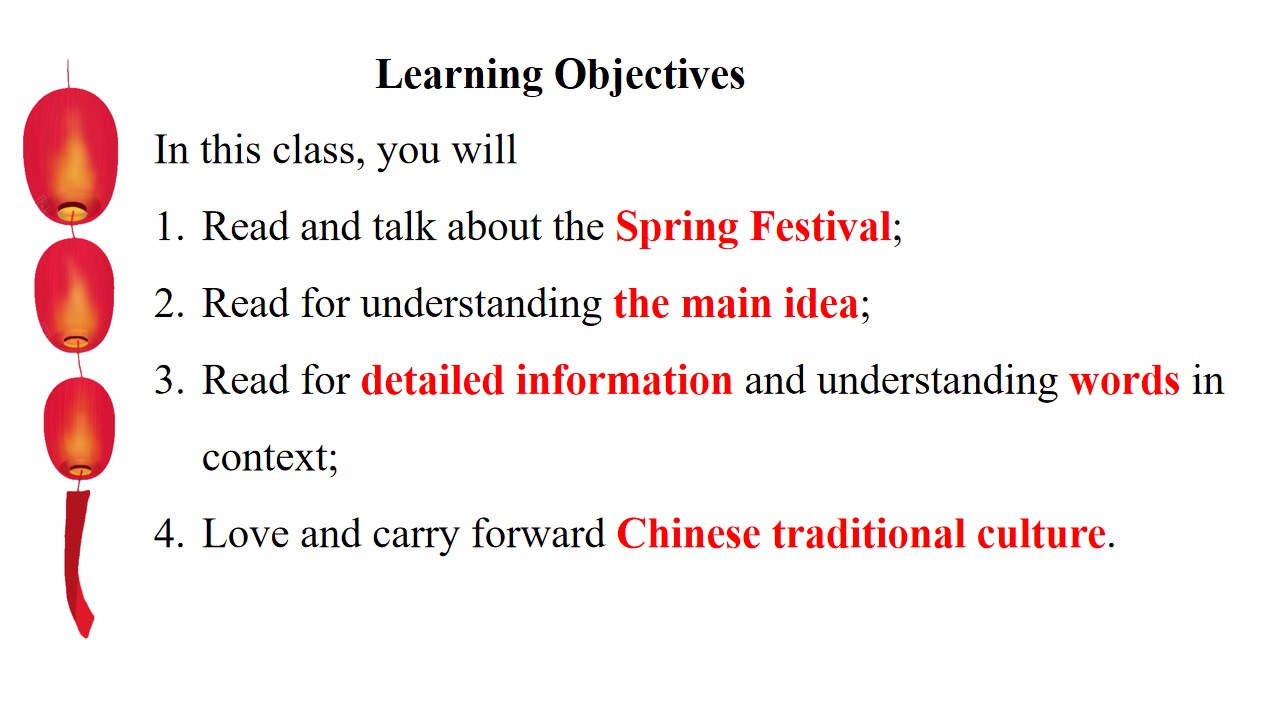 Learning Objectives

In this class, you will

1. Read and talk about the Spring Festival;

2. Read for understanding the main idea;

3. Read for detailed information and understanding words in context;

4. Love and carry forward Chinese traditional culture.